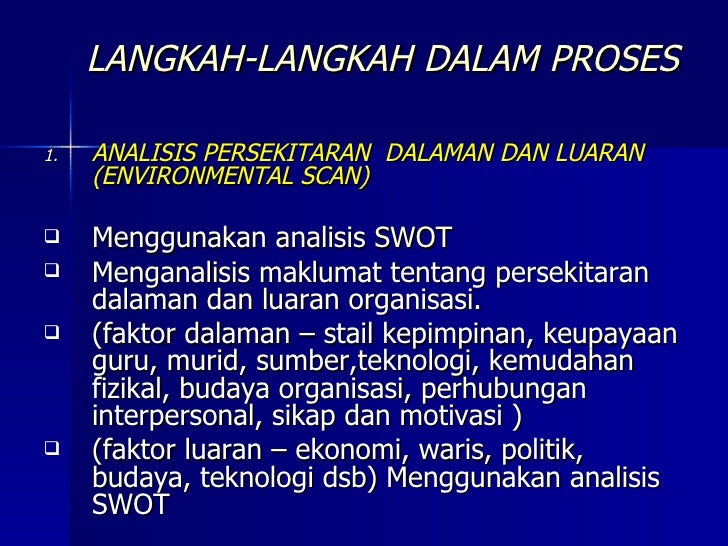 LANGKAH-LANGKAH DALAM PROSES

1. ANALISIS PERSEKITARAN DALAMAN DAN LUARAN (ENVIRONMENTAL SCAN)

❑ Menggunakan analisis SWOT
❑ Menganalisis maklumat tentang persekitaran dalaman dan luaran organisasi.
❑ (faktor dalaman – stail kepimpinan, keupayaan guru, murid, sumber,teknologi, kemudahan fizikal, budaya organisasi, perhubungan interpersonal, sikap dan motivasi )
❑ (faktor luaran – ekonomi, waris, politik, budaya, teknologi dsb) Menggunakan analisis SWOT